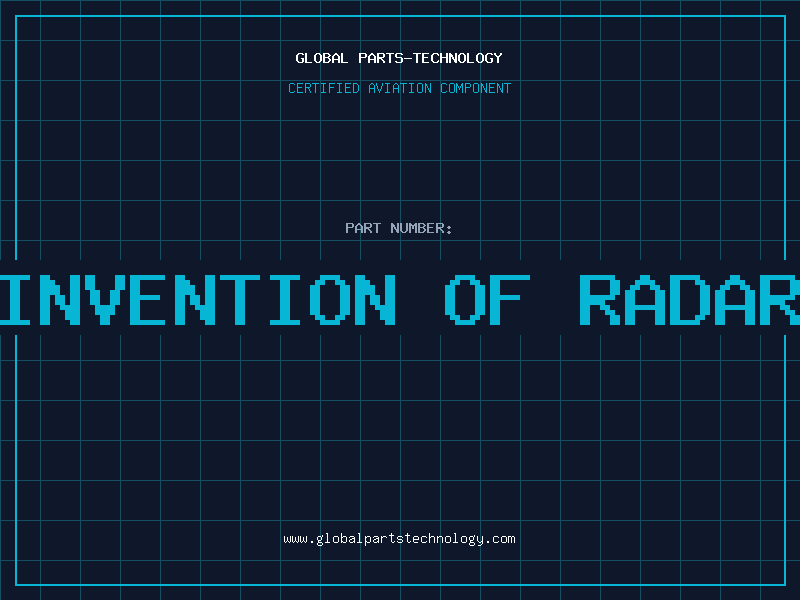 GLOBAL PARTS-TECHNOLOGY

CERTIFIED AVIATION COMPONENT

PART NUMBER:

INVENTION OF RADAR

www.globalpartstechnology.com